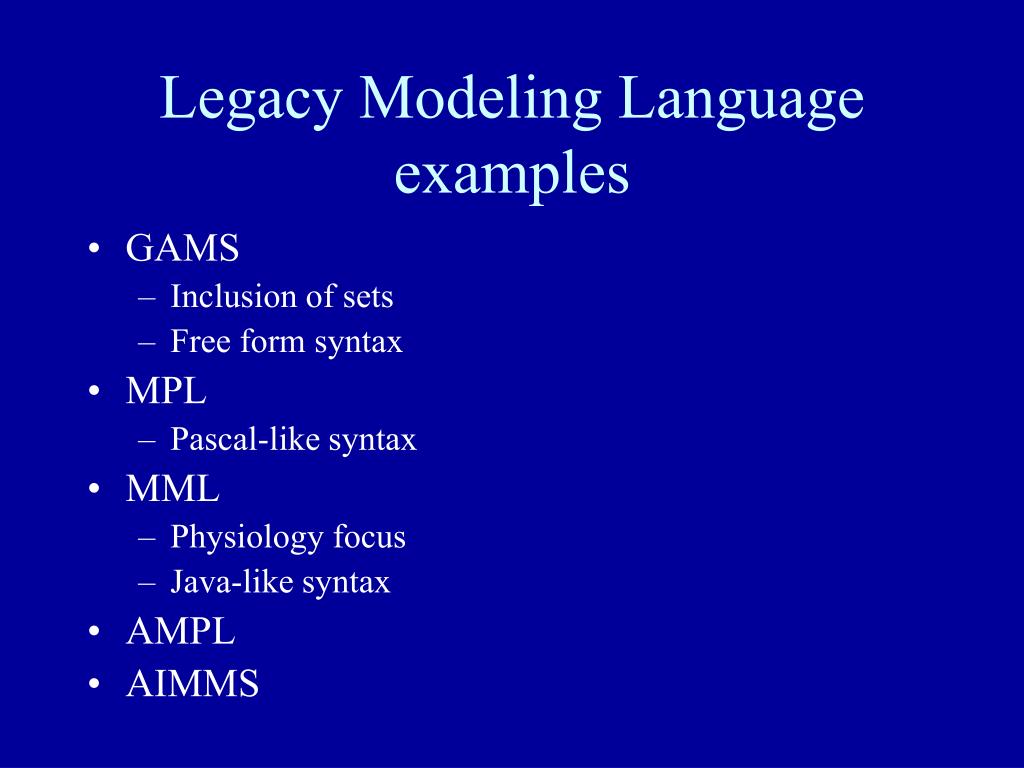 Legacy Modeling Language examples

• GAMS
– Inclusion of sets
– Free form syntax
• MPL
– Pascal-like syntax
• MML
– Physiology focus
– Java-like syntax
• AMPL
• AIMMS